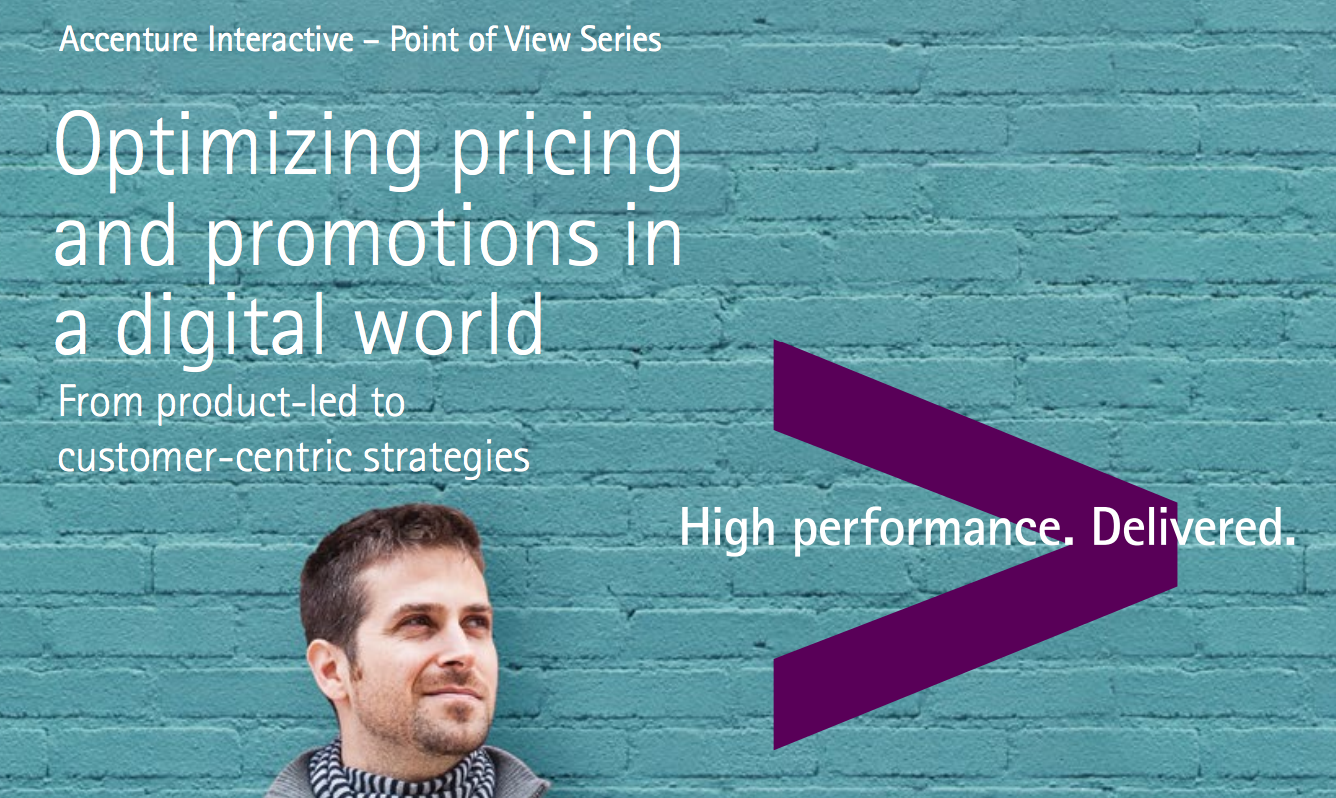 Accenture Interactive – Point of View Series

Optimizing pricing and promotions in a digital world

From product-led to customer-centric strategies

High performance. Delivered.